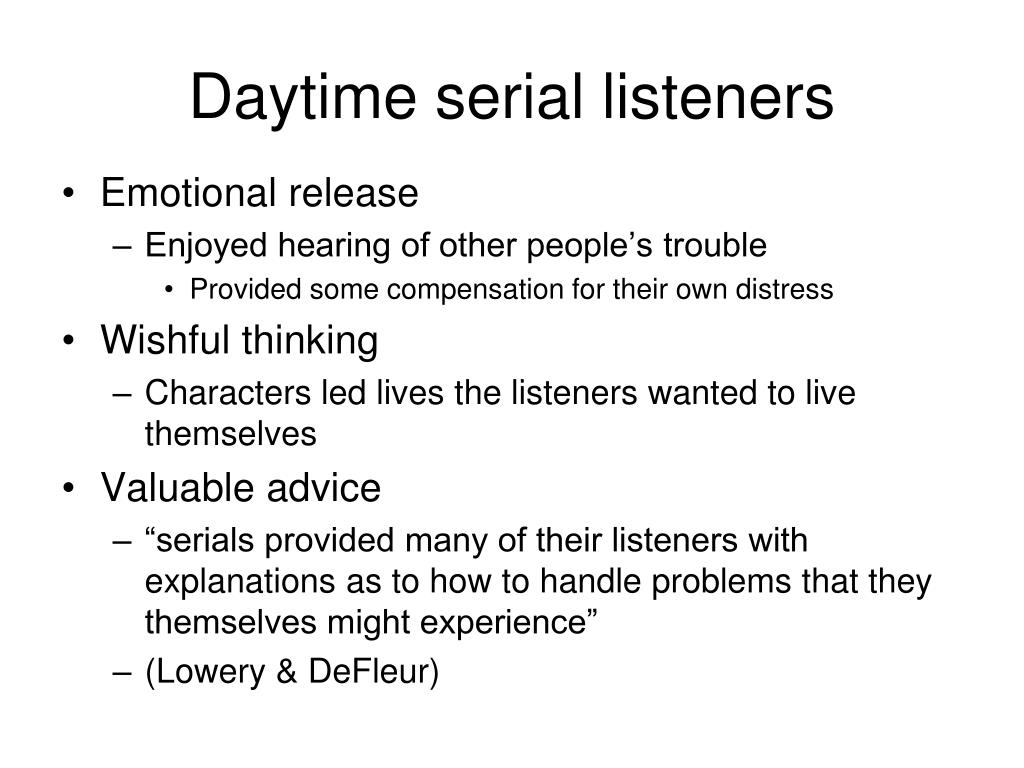 Daytime serial listeners

• Emotional release
– Enjoyed hearing of other people’s trouble
• Provided some compensation for their own distress
• Wishful thinking
– Characters led lives the listeners wanted to live themselves
• Valuable advice
– “serials provided many of their listeners with explanations as to how to handle problems that they themselves might experience”
– (Lowery & DeFleur)